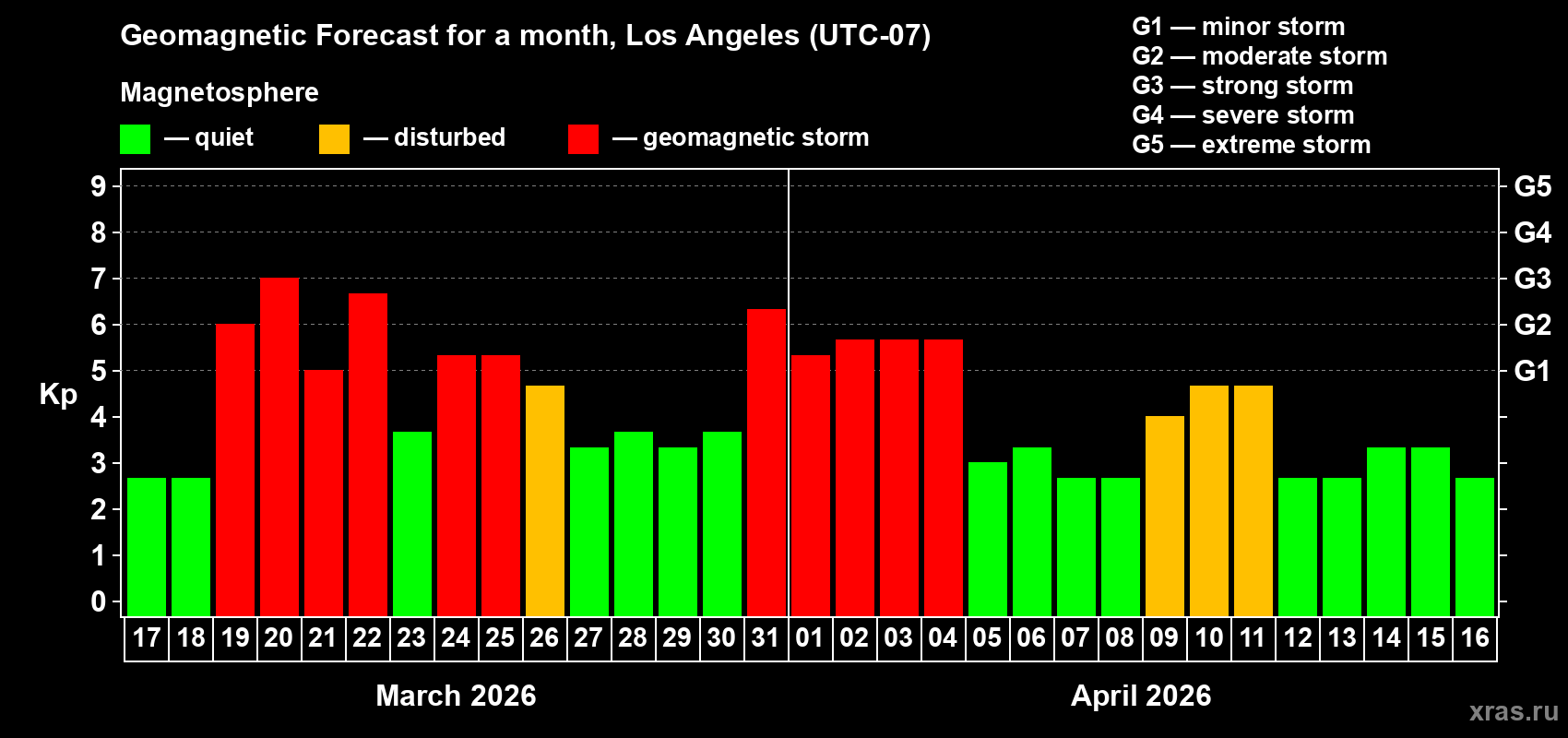 Geomagnetic Forecast for a month, Los Angeles (UTC-07)

Magnetosphere

— quiet — disturbed — geomagnetic storm

G1 — minor storm
G2 — moderate storm
G3 — strong storm
G4 — severe storm
G5 — extreme storm

Kp

9
8
7
6
5
4
3
2
1
0

G5
G4
G3
G2
G1

17 18 19 20 21 22 23 24 25 26 27 28 29 30 31 01 02 03 04 05 06 07 08 09 10 11 12 13 14 15 16

March 2026

April 2026

xras.ru